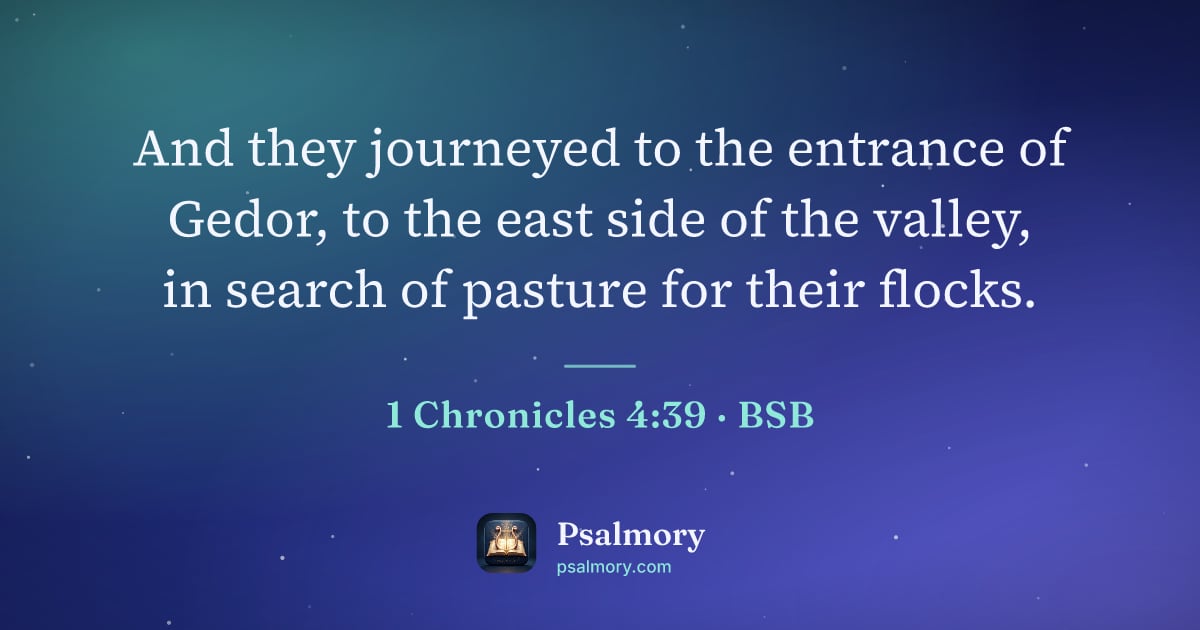 And they journeyed to the entrance of Gedor, to the east side of the valley, in search of pasture for their flocks.

1 Chronicles 4:39 · BSB

Psalmory
psalmory.com